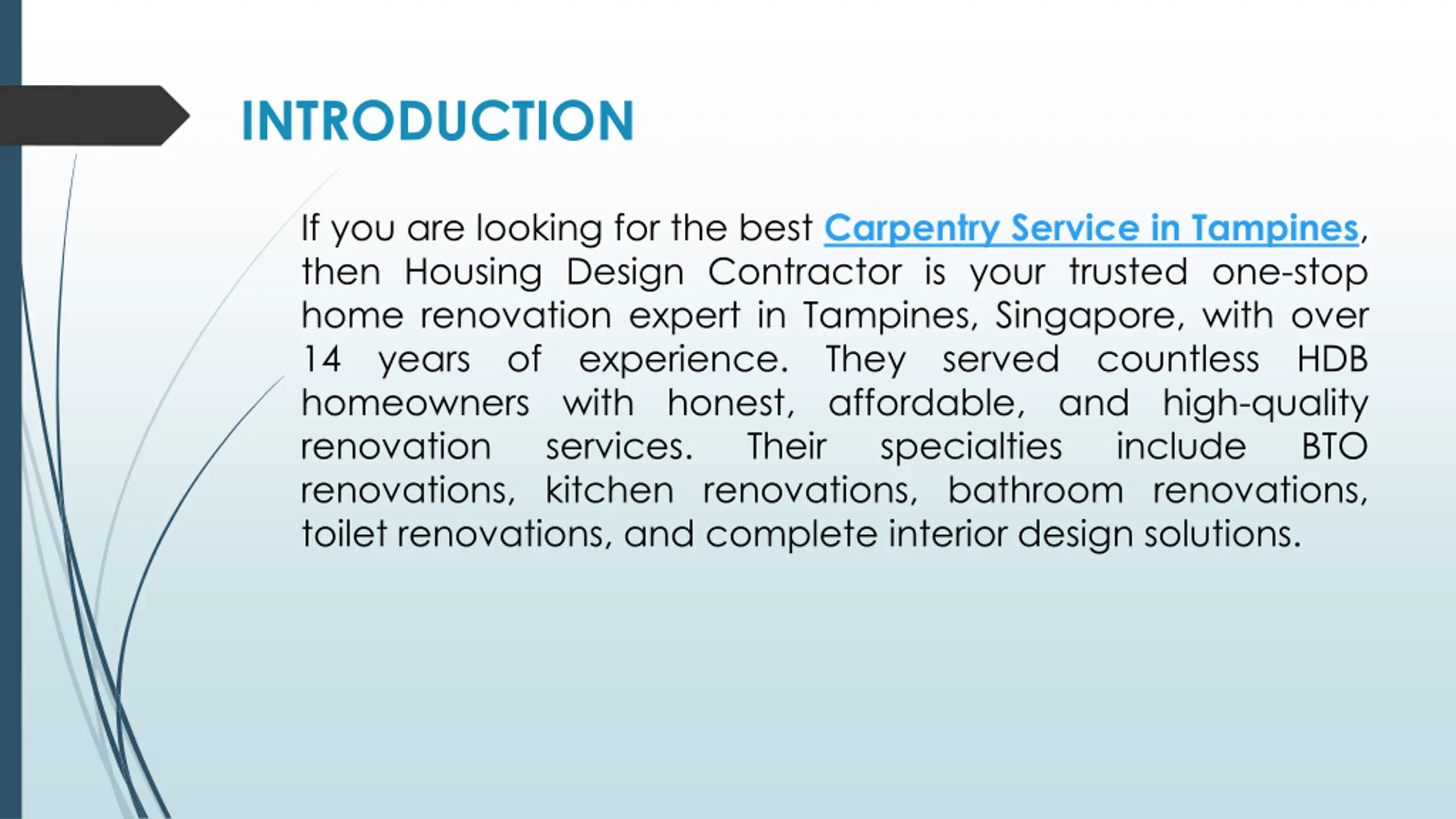 INTRODUCTION

If you are looking for the best Carpentry Service in Tampines, then Housing Design Contractor is your trusted one-stop home renovation expert in Tampines, Singapore, with over 14 years of experience. They served countless HDB homeowners with honest, affordable, and high-quality renovation services. Their specialties include BTO renovations, kitchen renovations, bathroom renovations, toilet renovations, and complete interior design solutions.